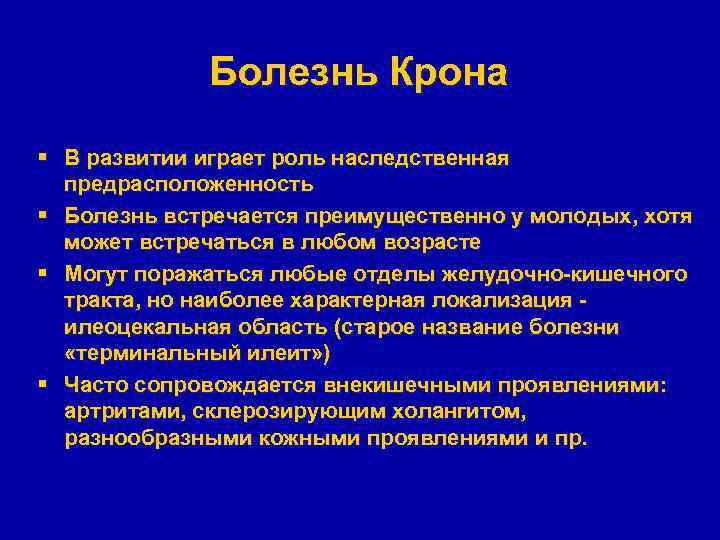 Болезнь Крона

▪ В развитии играет роль наследственная предрасположенность
▪ Болезнь встречается преимущественно у молодых, хотя может встречаться в любом возрасте
▪ Могут поражаться любые отделы желудочно-кишечного тракта, но наиболее характерная локализация - илеоцекальная область (старое название болезни «терминальный илеит»)
▪ Часто сопровождается внекишечными проявлениями: артритами, склерозирующим холангитом, разнообразными кожными проявлениями и пр.